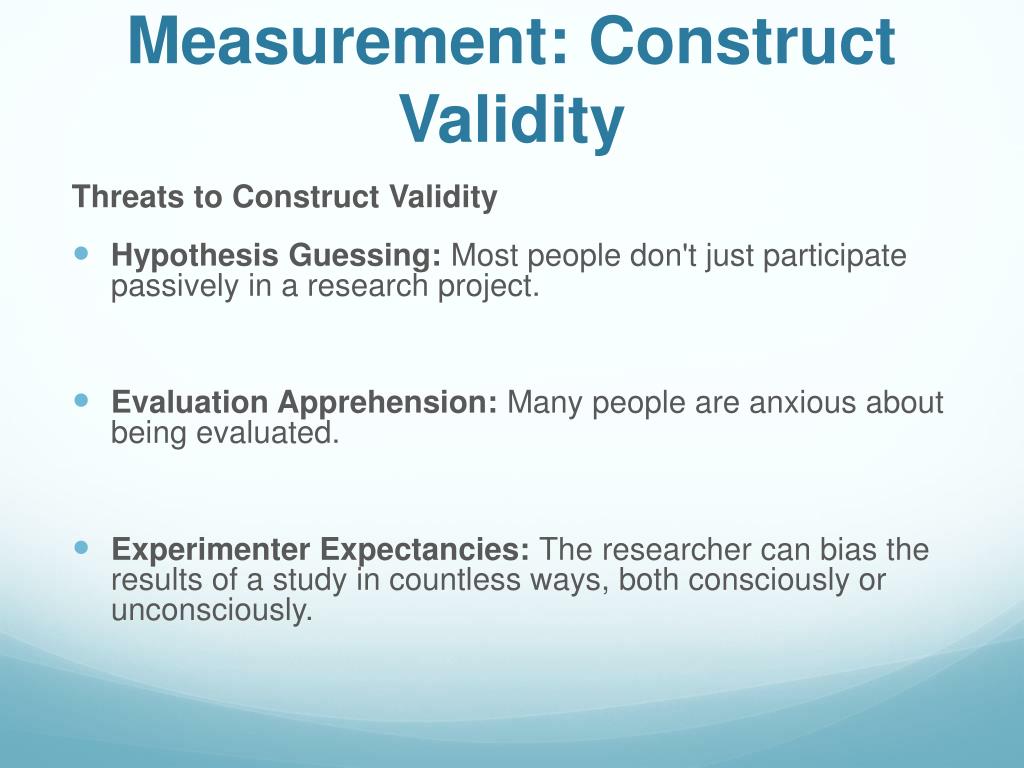 Measurement: Construct Validity

Threats to Construct Validity

Hypothesis Guessing: Most people don't just participate passively in a research project.

Evaluation Apprehension: Many people are anxious about being evaluated.

Experimenter Expectancies: The researcher can bias the results of a study in countless ways, both consciously or unconsciously.